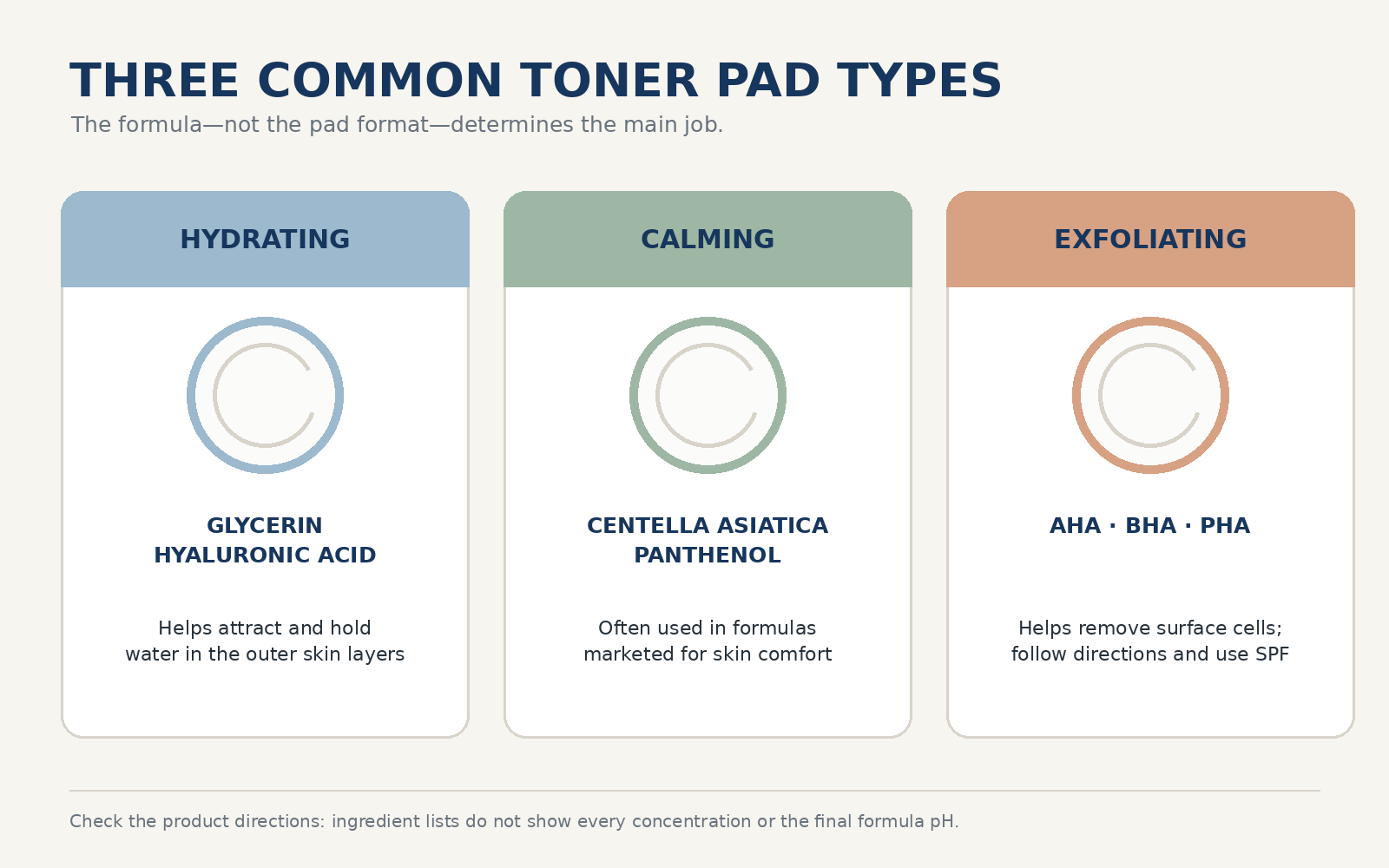 THREE COMMON TONER PAD TYPES

The formula—not the pad format—determines the main job.

HYDRATING

GLYCERIN
HYALURONIC ACID

Helps attract and hold water in the outer skin layers

CALMING

CENTELLA ASIATICA
PANTHENOL

Often used in formulas marketed for skin comfort

EXFOLIATING

AHA · BHA · PHA

Helps remove surface cells; follow directions and use SPF

Check the product directions: ingredient lists do not show every concentration or the final formula pH.